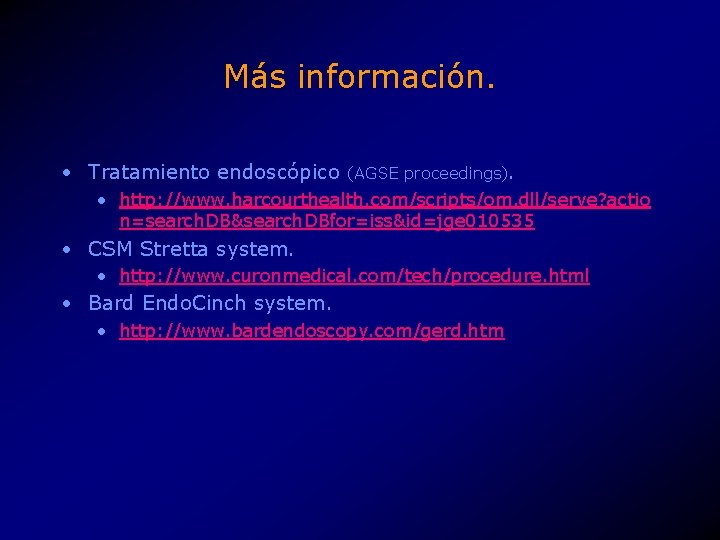 Más información.

• Tratamiento endoscópico (AGSE proceedings).
  • http://www.harcourthealth.com/scripts/om.dll/serve?action=searchDB&searchDBfor=iss&id=jge010535
• CSM Stretta system.
  • http://www.curonmedical.com/tech/procedure.html
• Bard EndoCinch system.
  • http://www.bardendoscopy.com/gerd.htm